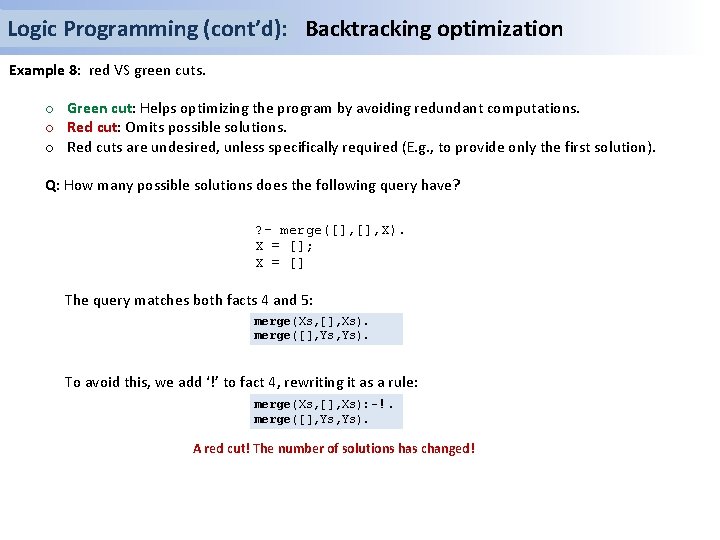 Logic Programming (cont'd): Backtracking optimization

Example 8: red VS green cuts.

○ Green cut: Helps optimizing the program by avoiding redundant computations.
○ Red cut: Omits possible solutions.
○ Red cuts are undesired, unless specifically required (E.g., to provide only the first solution).

Q: How many possible solutions does the following query have?

?- merge([],[],X).
X = [];
X = []

The query matches both facts 4 and 5:

merge(Xs,[],Xs).
merge([],Ys,Ys).

To avoid this, we add '!' to fact 4, rewriting it as a rule:

merge(Xs,[],Xs):-!.
merge([],Ys,Ys).

A red cut! The number of solutions has changed!